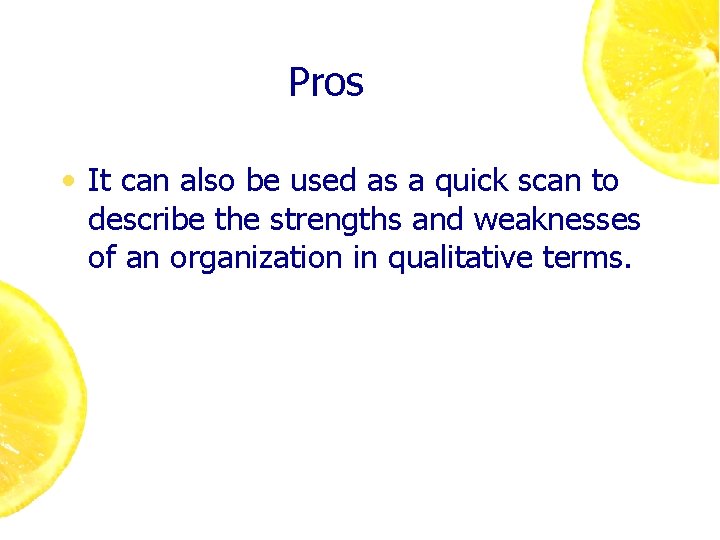 Pros

• It can also be used as a quick scan to describe the strengths and weaknesses of an organization in qualitative terms.